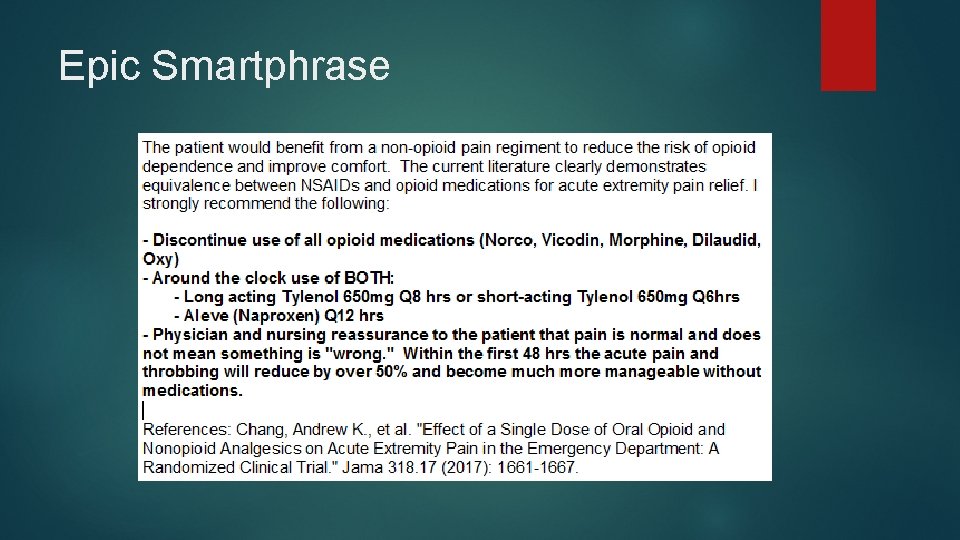 Epic Smartphrase

The patient would benefit from a non-opioid pain regiment to reduce the risk of opioid dependence and improve comfort. The current literature clearly demonstrates equivalence between NSAIDs and opioid medications for acute extremity pain relief. I strongly recommend the following:

- Discontinue use of all opioid medications (Norco, Vicodin, Morphine, Dilaudid, Oxy)
- Around the clock use of BOTH:
- Long acting Tylenol 650mg Q8 hrs or short-acting Tylenol 650mg Q6hrs
- Aleve (Naproxen) Q12 hrs
- Physician and nursing reassurance to the patient that pain is normal and does not mean something is "wrong." Within the first 48 hrs the acute pain and throbbing will reduce by over 50% and become much more manageable without medications.

References: Chang, Andrew K., et al. "Effect of a Single Dose of Oral Opioid and Nonopioid Analgesics on Acute Extremity Pain in the Emergency Department: A Randomized Clinical Trial." Jama 318.17 (2017): 1661-1667.